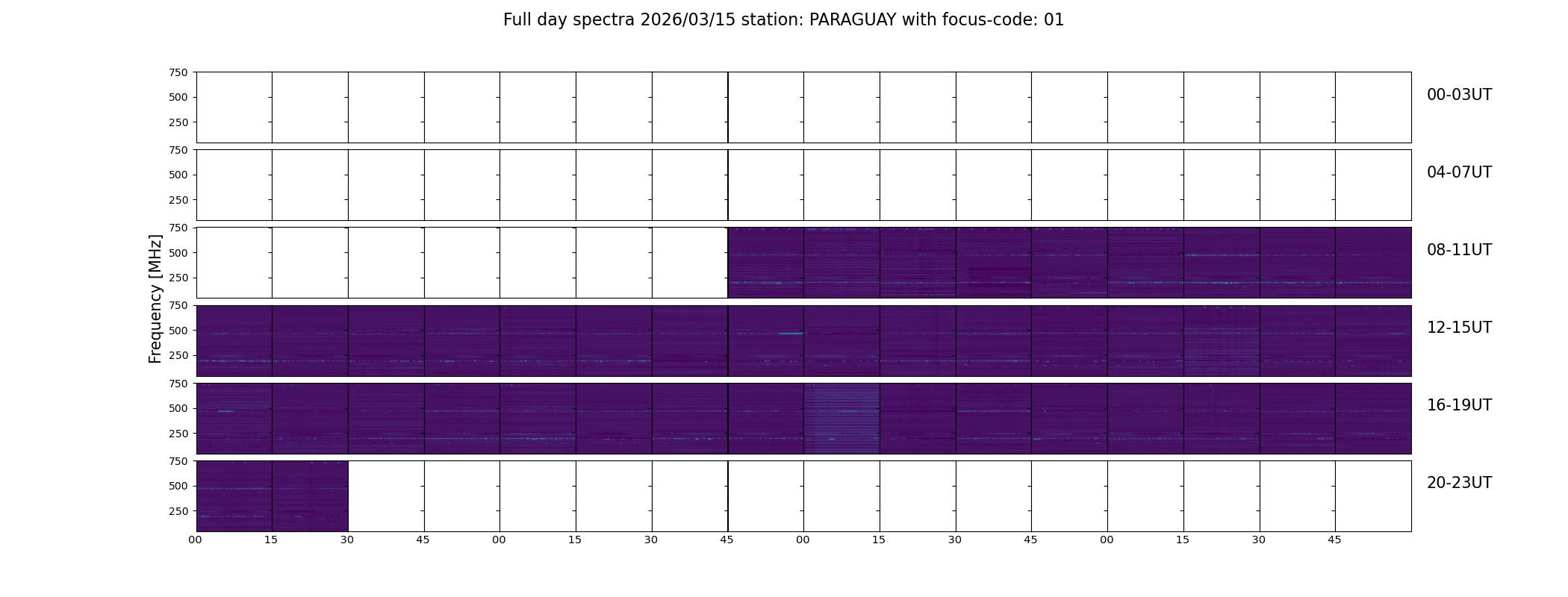 Full day spectra 2026/03/15 station: PARAGUAY with focus-code: 01

Frequency [MHz]

750
500
250
00-03UT

750
500
250
04-07UT

750
500
250
08-11UT

750
500
250
12-15UT

750
500
250
16-19UT

750
500
250
20-23UT

00 15 30 45 00 15 30 45 00 15 30 45 00 15 30 45